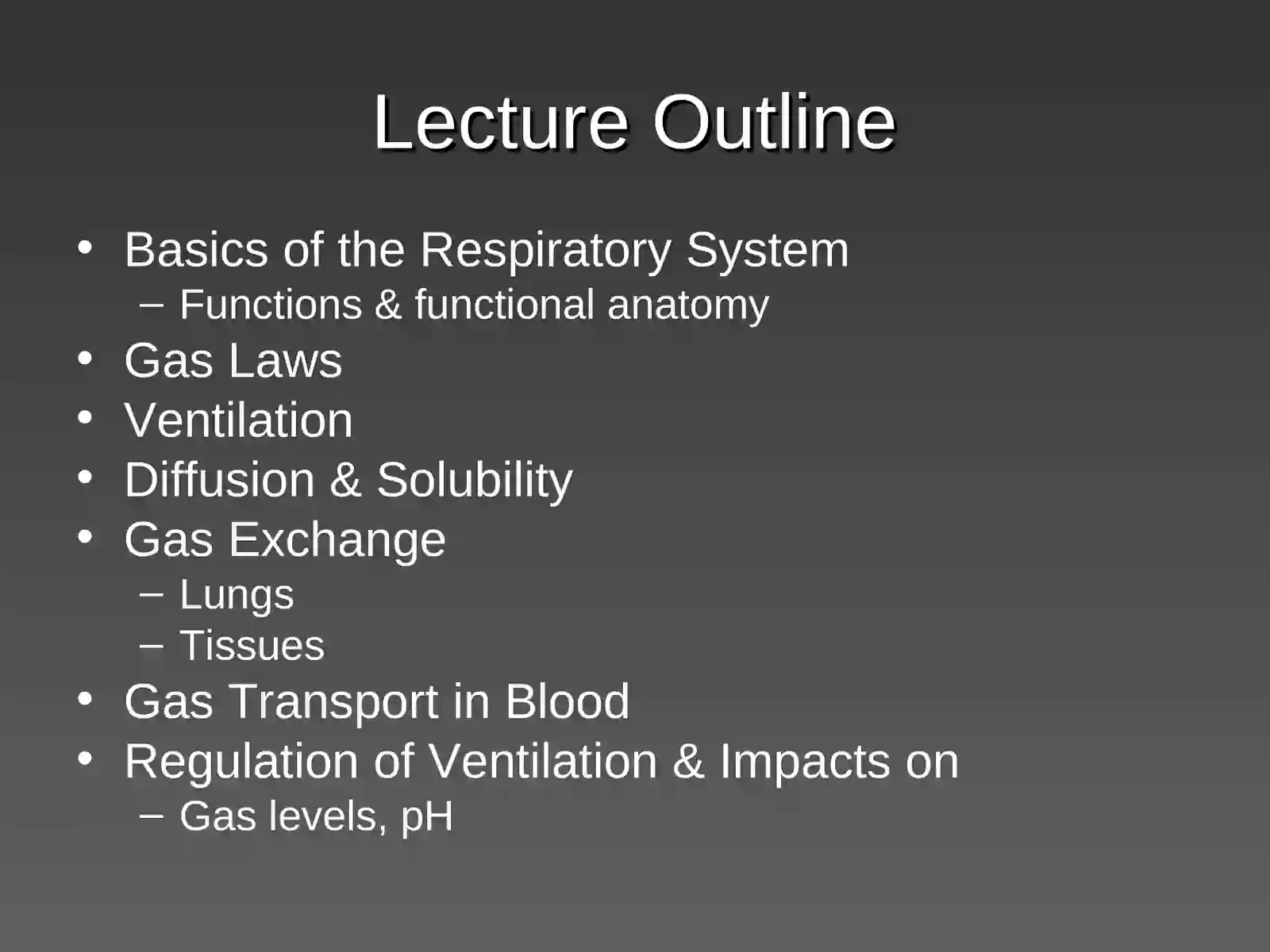 Lecture Outline

• Basics of the Respiratory System
  – Functions & functional anatomy
• Gas Laws
• Ventilation
• Diffusion & Solubility
• Gas Exchange
  – Lungs
  – Tissues
• Gas Transport in Blood
• Regulation of Ventilation & Impacts on
  – Gas levels, pH